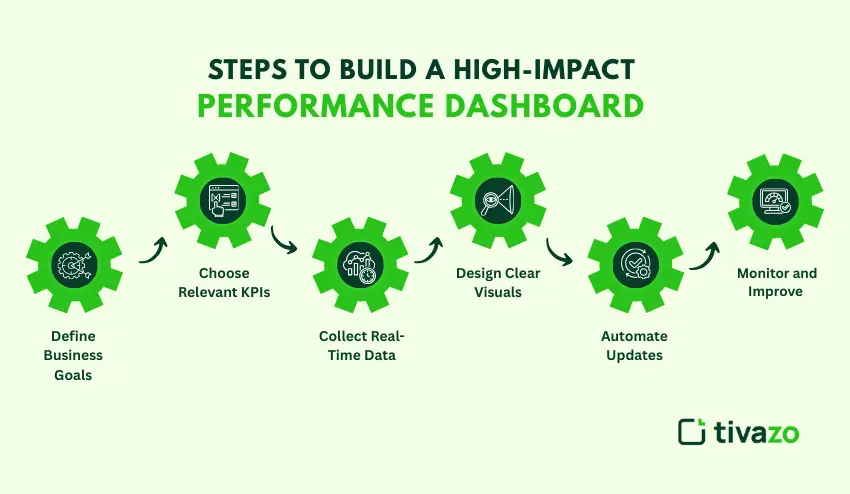 STEPS TO BUILD A HIGH-IMPACT
PERFORMANCE DASHBOARD

Define Business Goals

Choose Relevant KPIs

Collect Real-Time Data

Design Clear Visuals

Automate Updates

Monitor and Improve

tivazo